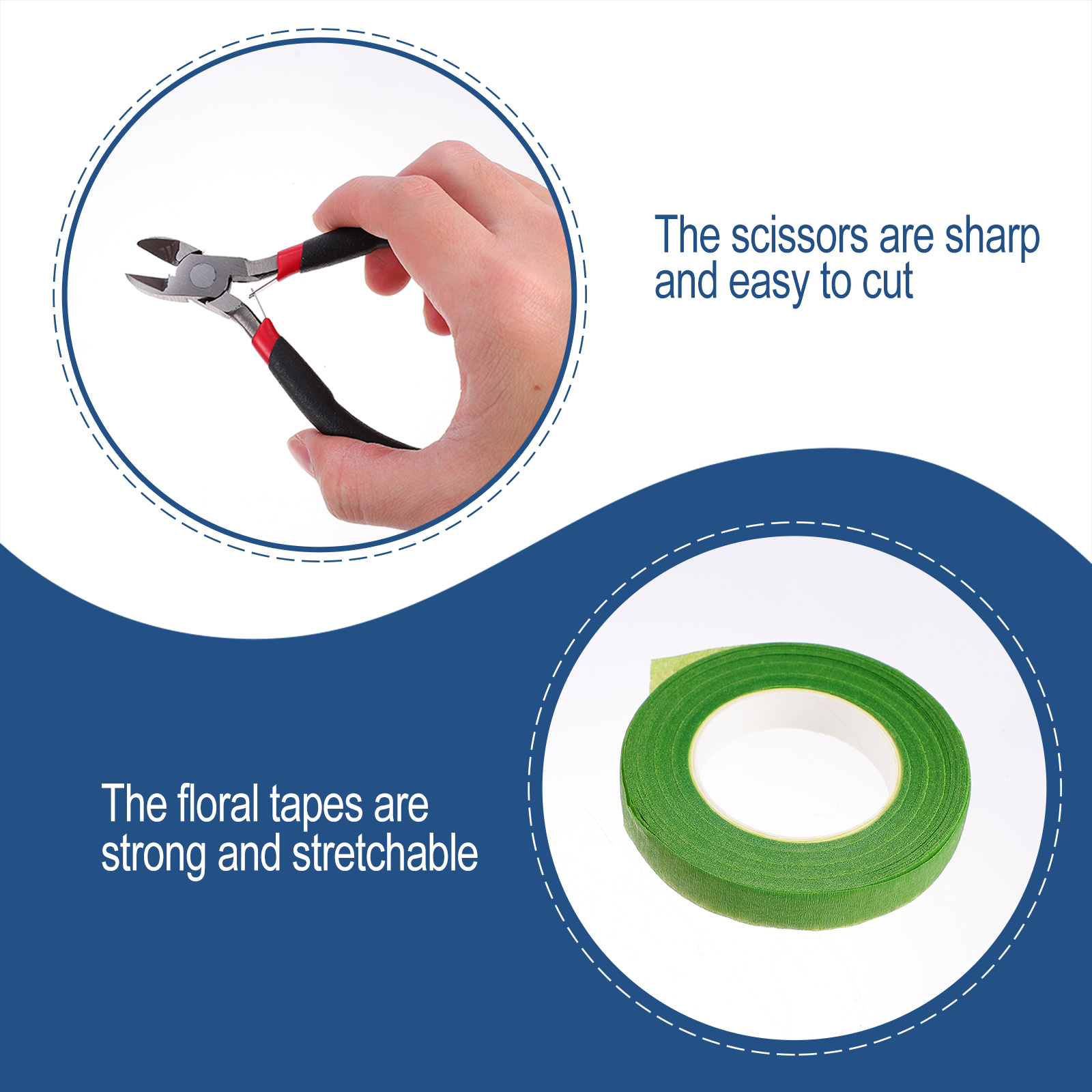 The scissors are sharp and easy to cut

The floral tapes are strong and stretchable